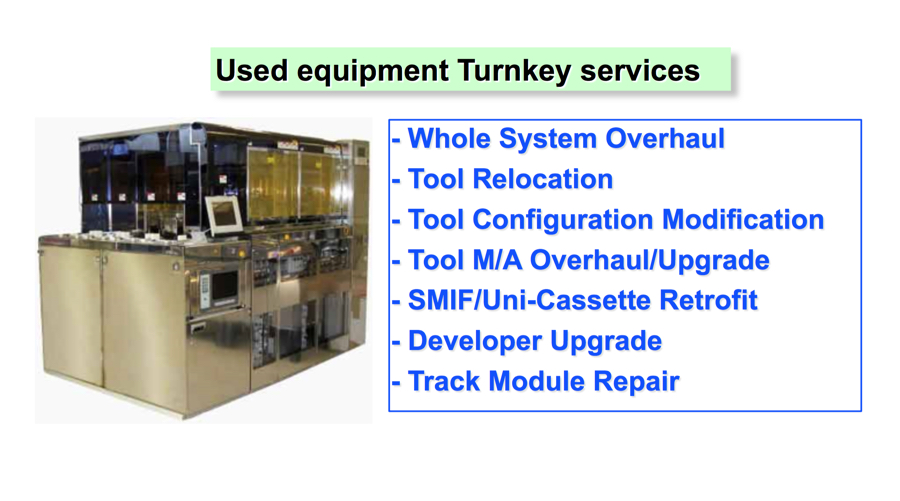 Used equipment Turnkey services

- Whole System Overhaul
- Tool Relocation
- Tool Configuration Modification
- Tool M/A Overhaul/Upgrade
- SMIF/Uni-Cassette Retrofit
- Developer Upgrade
- Track Module Repair